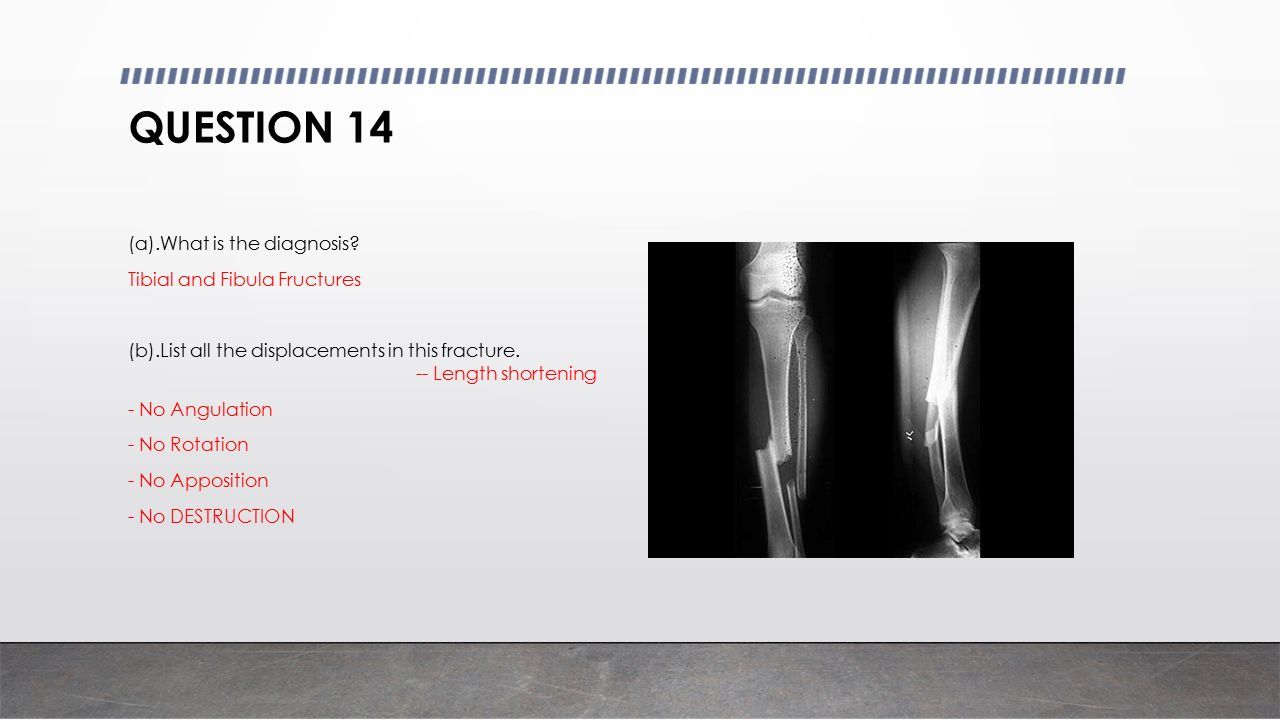 QUESTION 14

(a).What is the diagnosis?

Tibial and Fibula Fructures

(b).List all the displacements in this fracture.

-- Length shortening

- No Angulation

- No Rotation

- No Apposition

- No DESTRUCTION